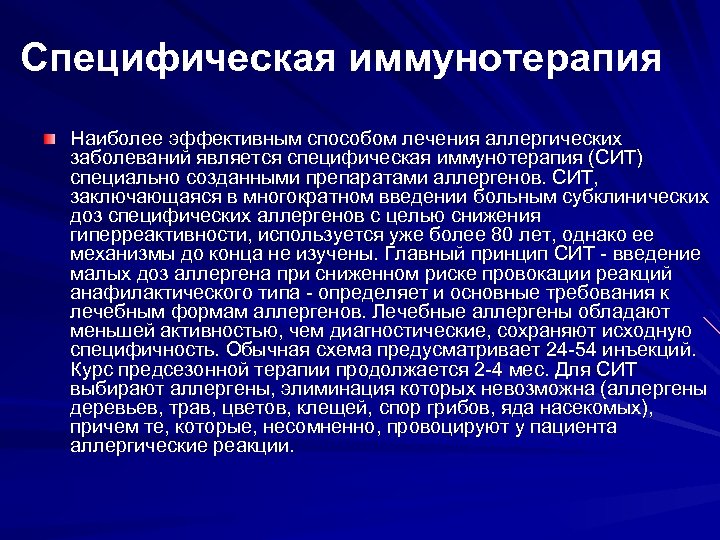 Специфическая иммунотерапия

Наиболее эффективным способом лечения аллергических заболеваний является специфическая иммунотерапия (СИТ) специально созданными препаратами аллергенов. СИТ, заключающаяся в многократном введении больным субклинических доз специфических аллергенов с целью снижения гиперреактивности, используется уже более 80 лет, однако ее механизмы до конца не изучены. Главный принцип СИТ - введение малых доз аллергена при сниженном риске провокации реакций анафилактического типа - определяет и основные требования к лечебным формам аллергенов. Лечебные аллергены обладают меньшей активностью, чем диагностические, сохраняют исходную специфичность. Обычная схема предусматривает 24-54 инъекций. Курс предсезонной терапии продолжается 2-4 мес. Для СИТ выбирают аллергены, элиминация которых невозможна (аллергены деревьев, трав, цветов, клещей, спор грибов, яда насекомых), причем те, которые, несомненно, провоцируют у пациента аллергические реакции.